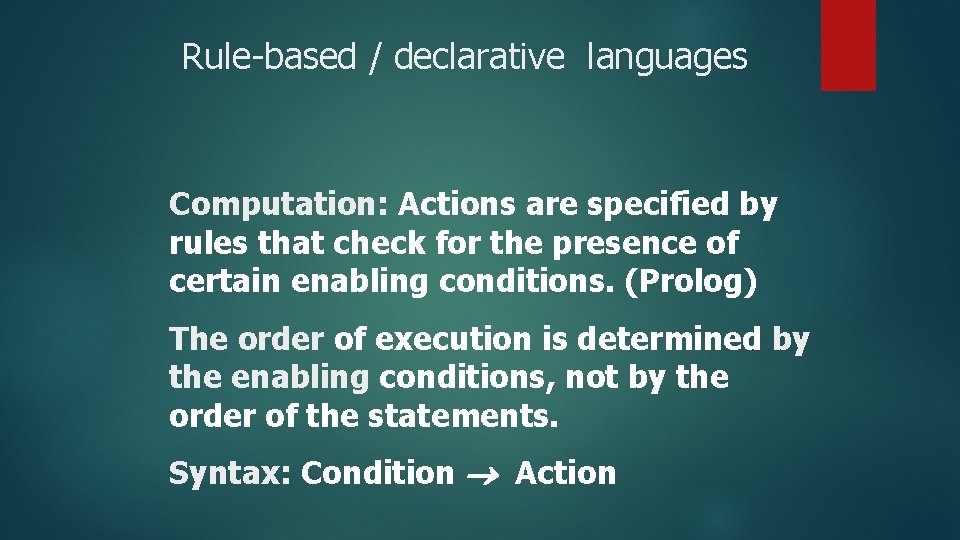 Rule-based / declarative languages

Computation: Actions are specified by rules that check for the presence of certain enabling conditions. (Prolog)

The order of execution is determined by the enabling conditions, not by the order of the statements.

Syntax: Condition $\rightarrow$ Action